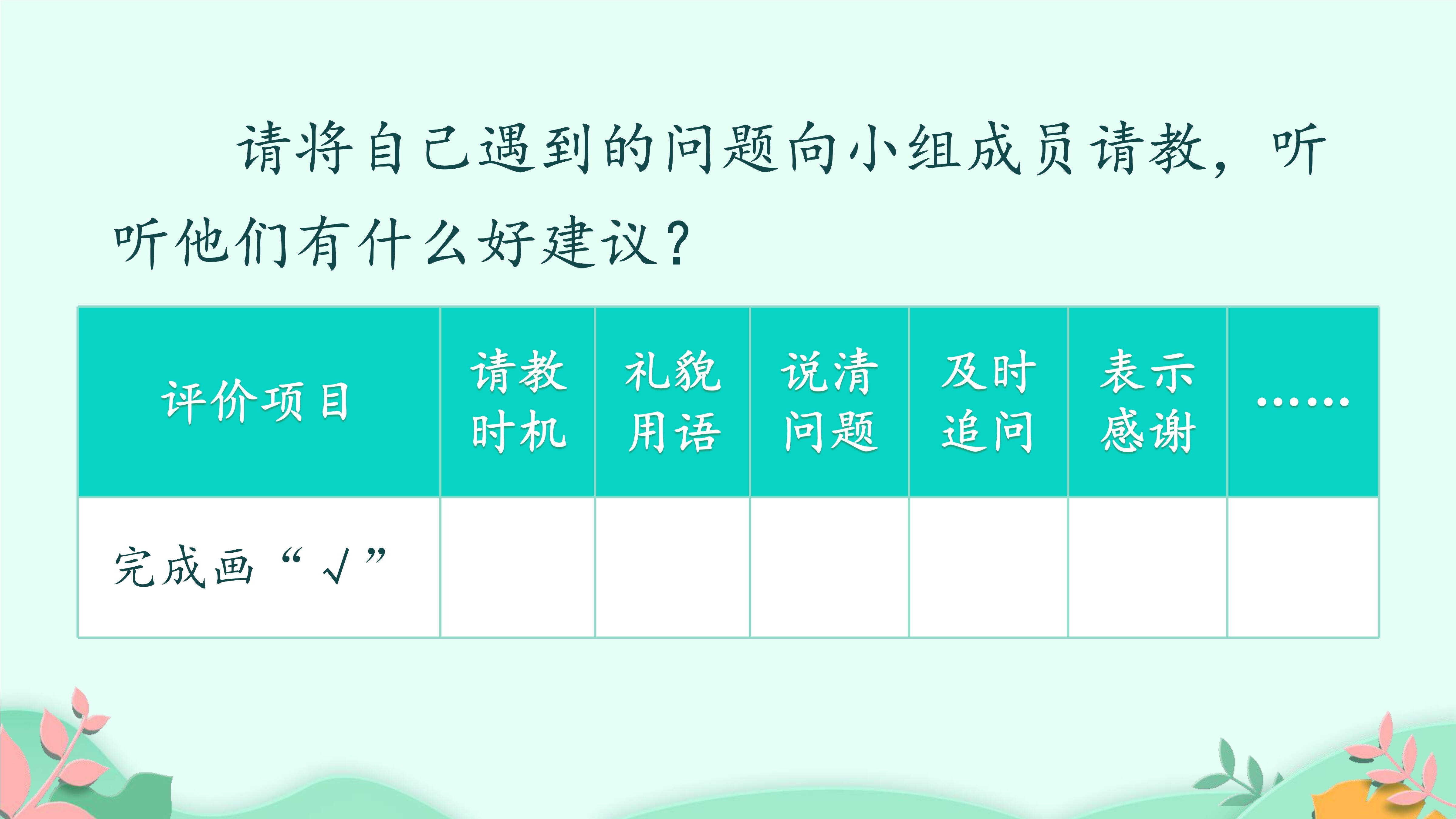 请将自己遇到的问题向小组成员请教，听听他们有什么好建议？

| 评价项目 | 请教时机 | 礼貌用语 | 说清问题 | 及时追问 | 表示感谢 | …… |
|---|---|---|---|---|---|---|
| 完成画“√” | | | | | | |